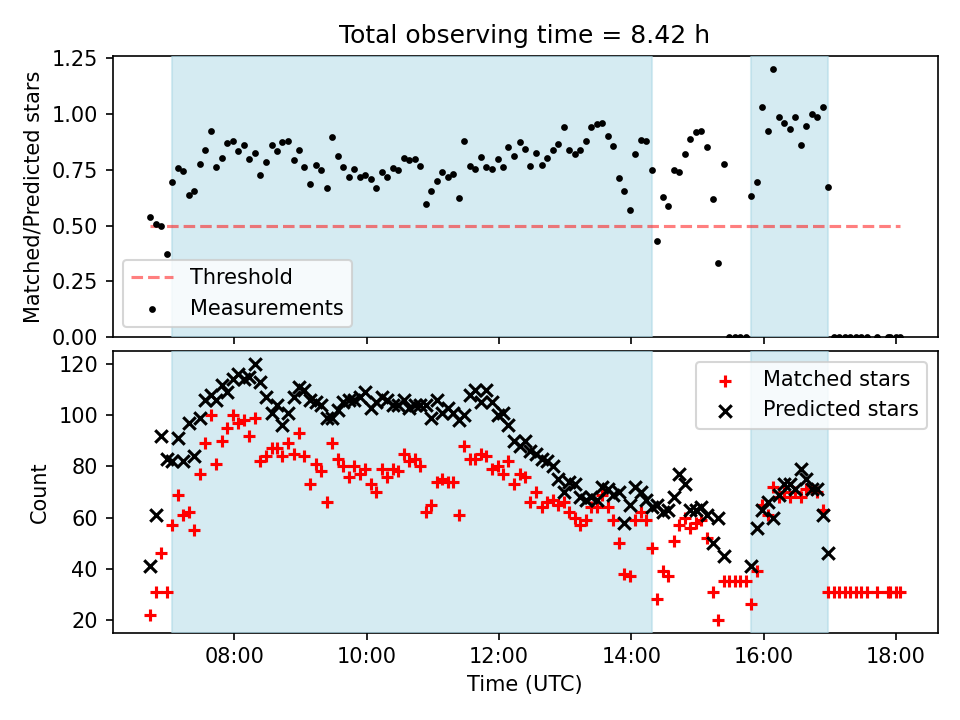 Total observing time = 8.42 h

Matched/Predicted stars

1.25
1.00
0.75
0.50
0.25
0.00

Threshold
Measurements

Count

120
100
80
60
40
20

Matched stars
Predicted stars

08:00
10:00
12:00
14:00
16:00
18:00

Time (UTC)